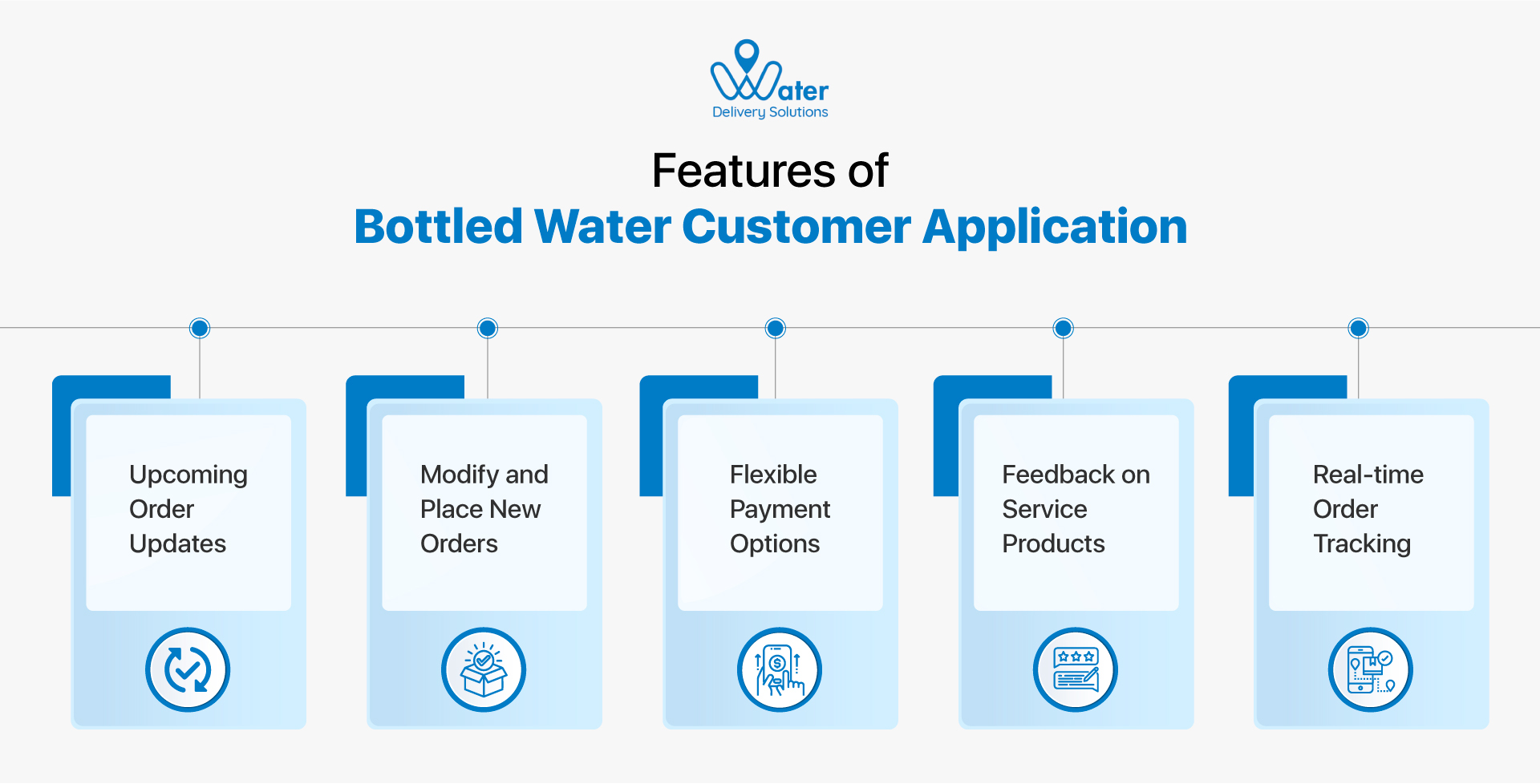 Water
Delivery Solutions

Features of
Bottled Water Customer Application

Upcoming Order Updates

Modify and Place New Orders

Flexible Payment Options

Feedback on Service Products

Real-time Order Tracking